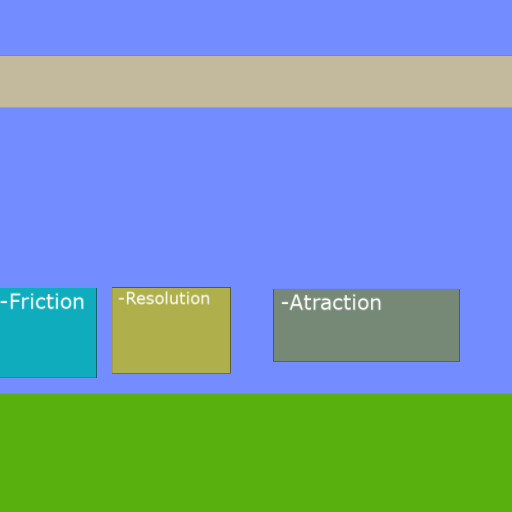 -Friction

-Resolution

-Atraction